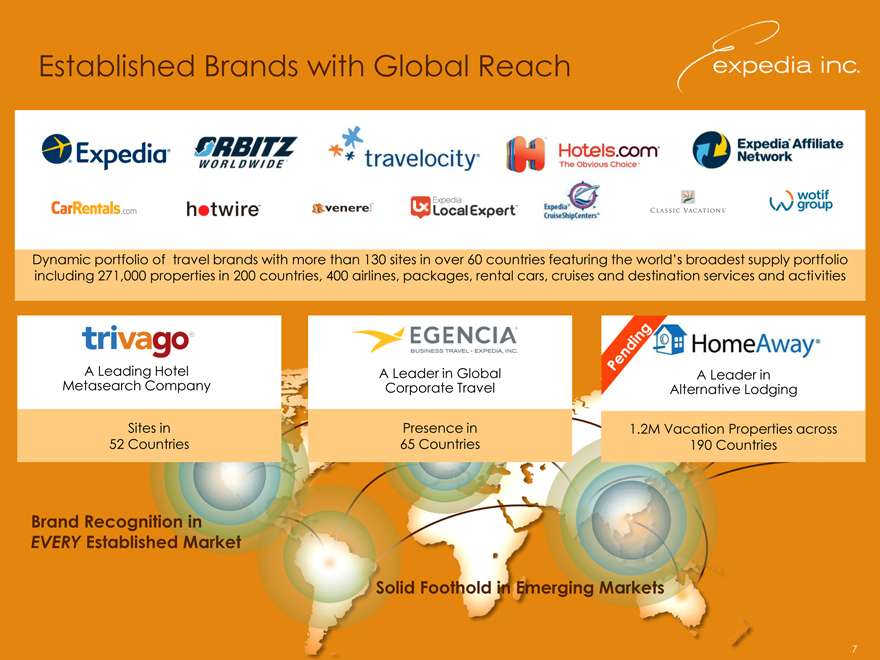 Established Brands with Global Reach

expedia inc.

Expedia ORBITZ WORLDWIDE travelocity Hotels.com The Obvious Choice Expedia Affiliate Network

CarRentals.com hotwire venere Expedia Local Expert Expedia CruiseShipCenters CLASSIC VACATIONS wotif group

Dynamic portfolio of travel brands with more than 130 sites in over 60 countries featuring the world's broadest supply portfolio including 271,000 properties in 200 countries, 400 airlines, packages, rental cars, cruises and destination services and activities

trivago

A Leading Hotel Metasearch Company

Sites in 52 Countries

EGENCIA BUSINESS TRAVEL • EXPEDIA, INC.

A Leader in Global Corporate Travel

Presence in 65 Countries

Pending

HomeAway

A Leader in Alternative Lodging

1.2M Vacation Properties across 190 Countries

Brand Recognition in EVERY Established Market

Solid Foothold in Emerging Markets

7